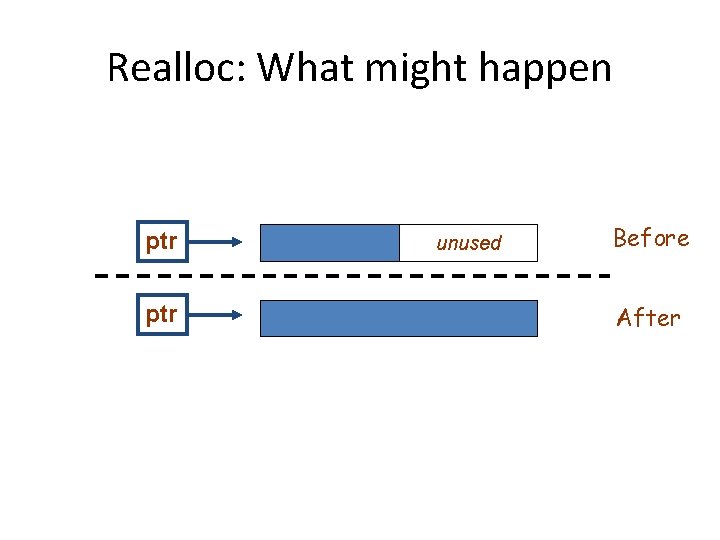 Realloc: What might happen

ptr

unused

Before

ptr

After